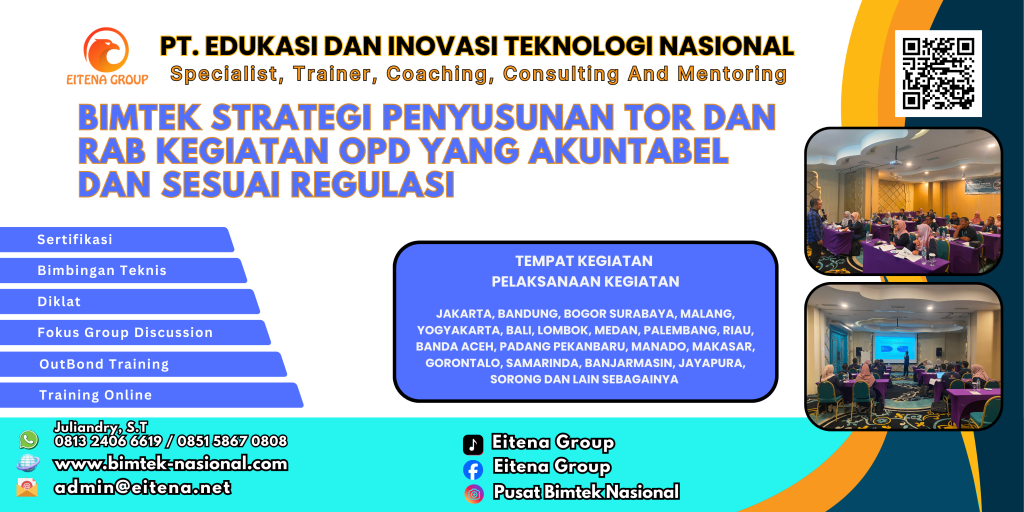 EITENA GROUP

PT. EDUKASI DAN INOVASI TEKNOLOGI NASIONAL
Specialist, Trainer, Coaching, Consulting And Mentoring

BIMTEK STRATEGI PENYUSUNAN TOR DAN RAB KEGIATAN OPD YANG AKUNTABEL DAN SESUAI REGULASI

Sertifikasi
Bimbingan Teknis
Diklat
Fokus Group Discussion
OutBond Training
Training Online

TEMPAT KEGIATAN
PELAKSANAAN KEGIATAN

JAKARTA, BANDUNG, BOGOR SURABAYA, MALANG, YOGYAKARTA, BALI, LOMBOK, MEDAN, PALEMBANG, RIAU, BANDA ACEH, PADANG PEKANBARU, MANADO, MAKASAR, GORONTALO, SAMARINDA, BANJARMASIN, JAYAPURA, SORONG DAN LAIN SEBAGAINYA

Juliandry, S.T
0813 2406 6619 / 0851 5867 0808
www.bimtek-nasional.com
admin@eitena.net

Eitena Group
Eitena Group
Pusat Bimtek Nasional